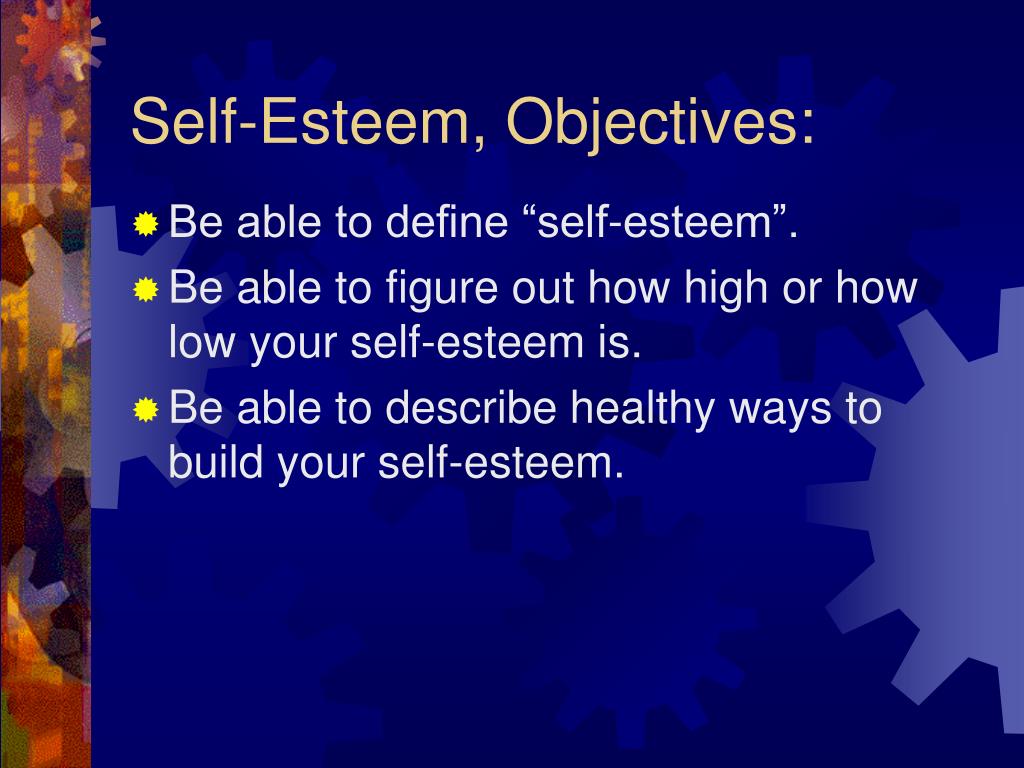 Self-Esteem, Objectives:

Be able to define “self-esteem”.

Be able to figure out how high or how low your self-esteem is.

Be able to describe healthy ways to build your self-esteem.